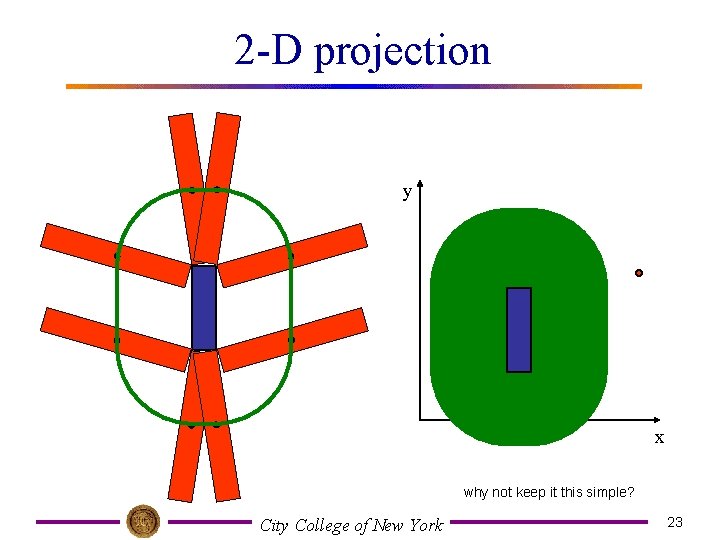 2-D projection

y

x

why not keep it this simple?

City College of New York

23